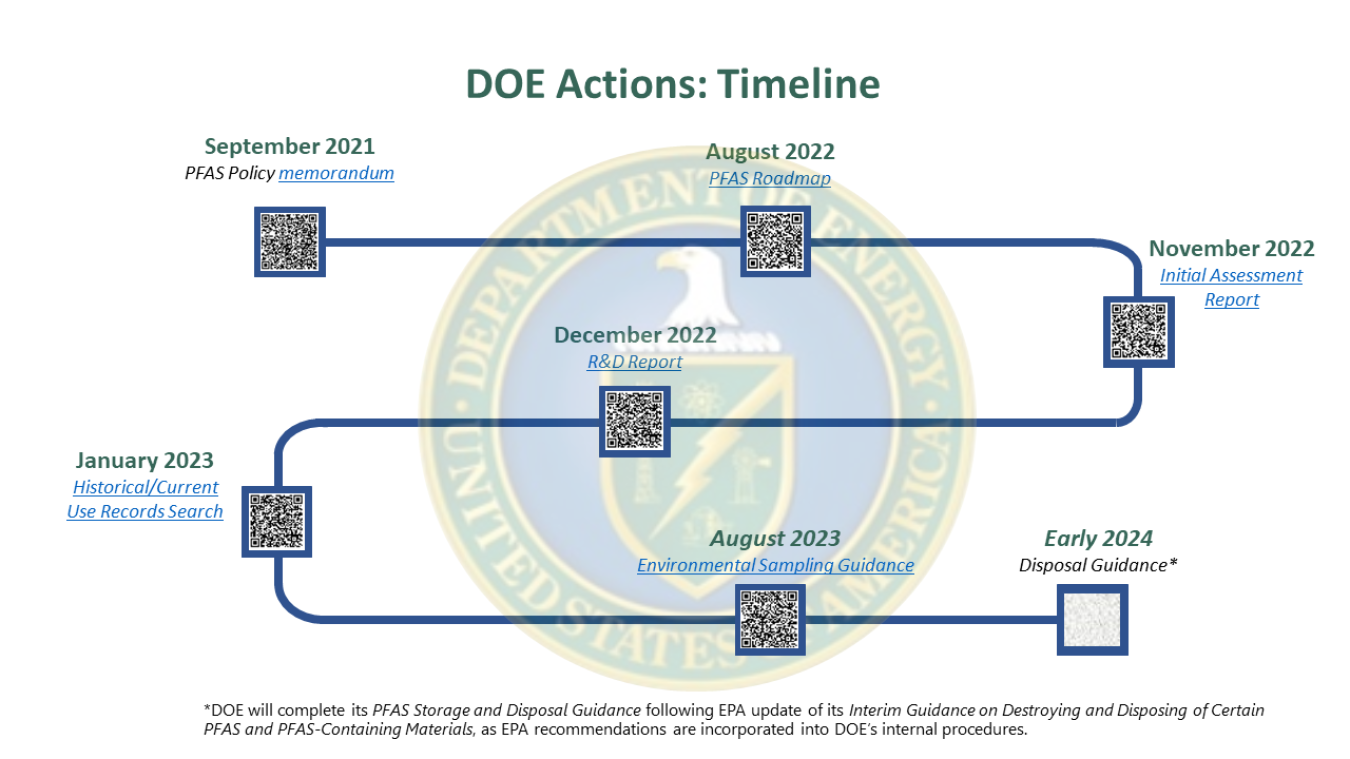 DOE Actions: Timeline

September 2021
PFAS Policy memorandum

August 2022
PFAS Roadmap

November 2022
Initial Assessment Report

December 2022
R&D Report

January 2023
Historical/Current Use Records Search

August 2023
Environmental Sampling Guidance

Early 2024
Disposal Guidance*

DEPARTMENT OF ENERGY
UNITED STATES OF AMERICA

*DOE will complete its PFAS Storage and Disposal Guidance following EPA update of its Interim Guidance on Destroying and Disposing of Certain PFAS and PFAS-Containing Materials, as EPA recommendations are incorporated into DOE's internal procedures.